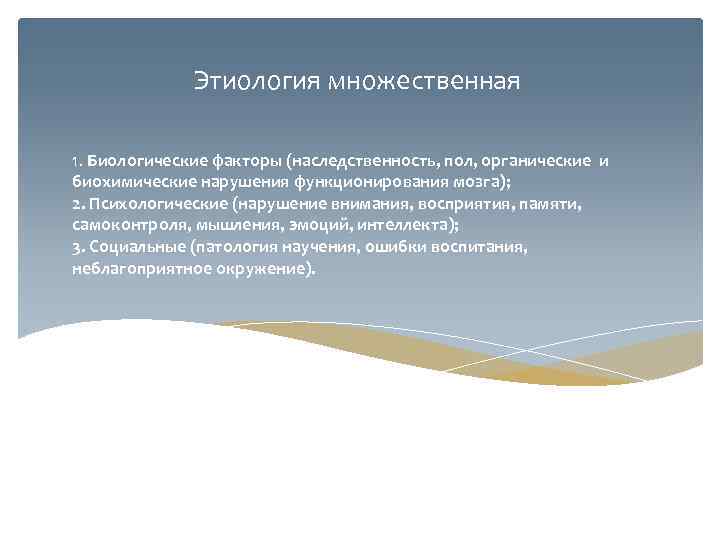 Этиология множественная

1. Биологические факторы (наследственность, пол, органические и биохимические нарушения функционирования мозга);
2. Психологические (нарушение внимания, восприятия, памяти, самоконтроля, мышления, эмоций, интеллекта);
3. Социальные (патология научения, ошибки воспитания, неблагоприятное окружение).